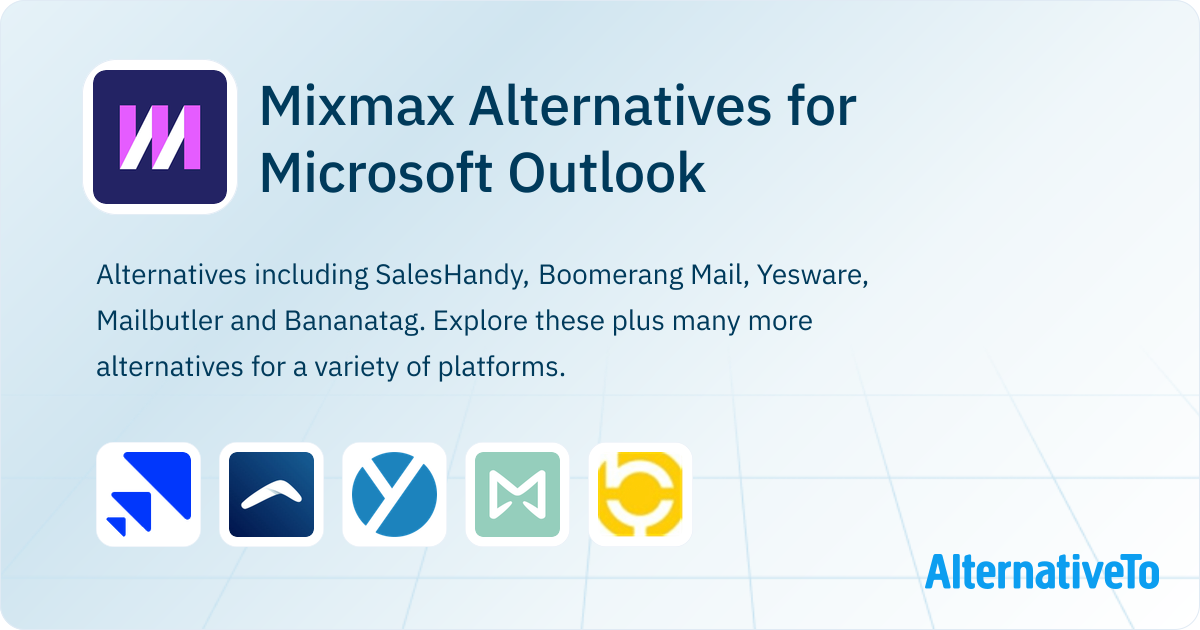 Mixmax Alternatives for Microsoft Outlook

Alternatives including SalesHandy, Boomerang Mail, Yesware, Mailbutler and Bananatag. Explore these plus many more alternatives for a variety of platforms.

AlternativeTo